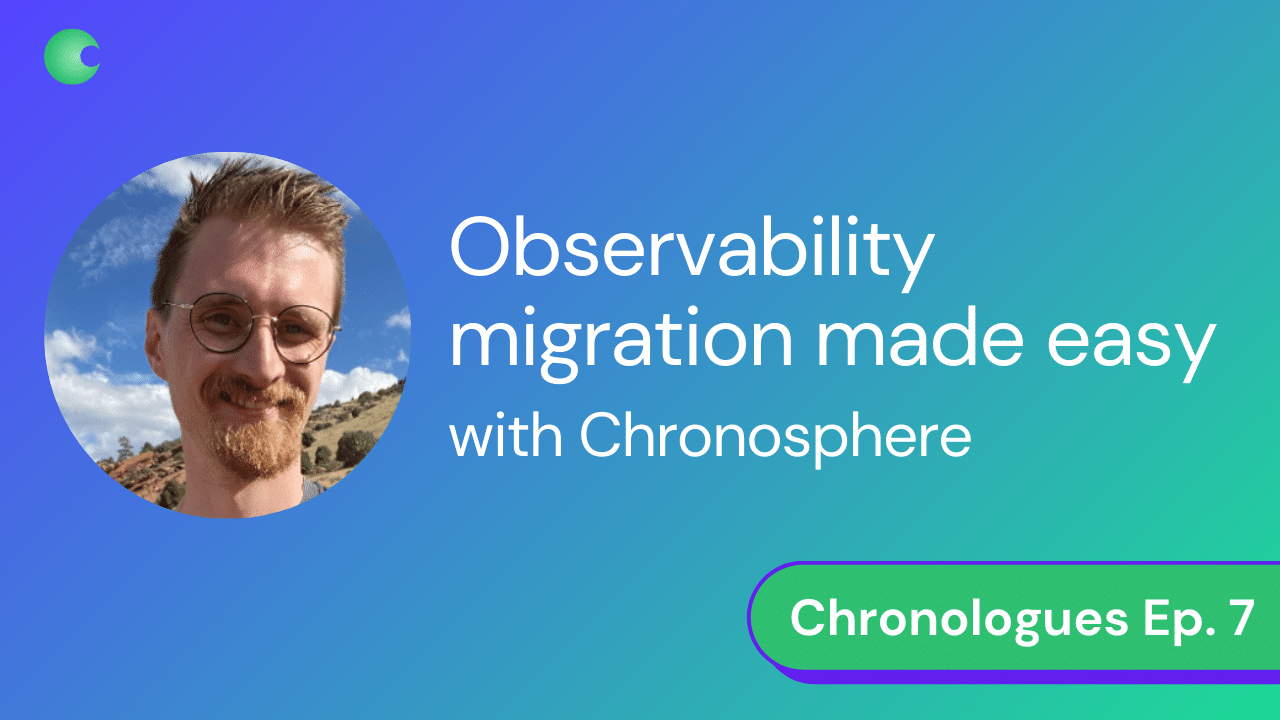 Observability migration made easy

with Chronosphere

Chronologues Ep. 7